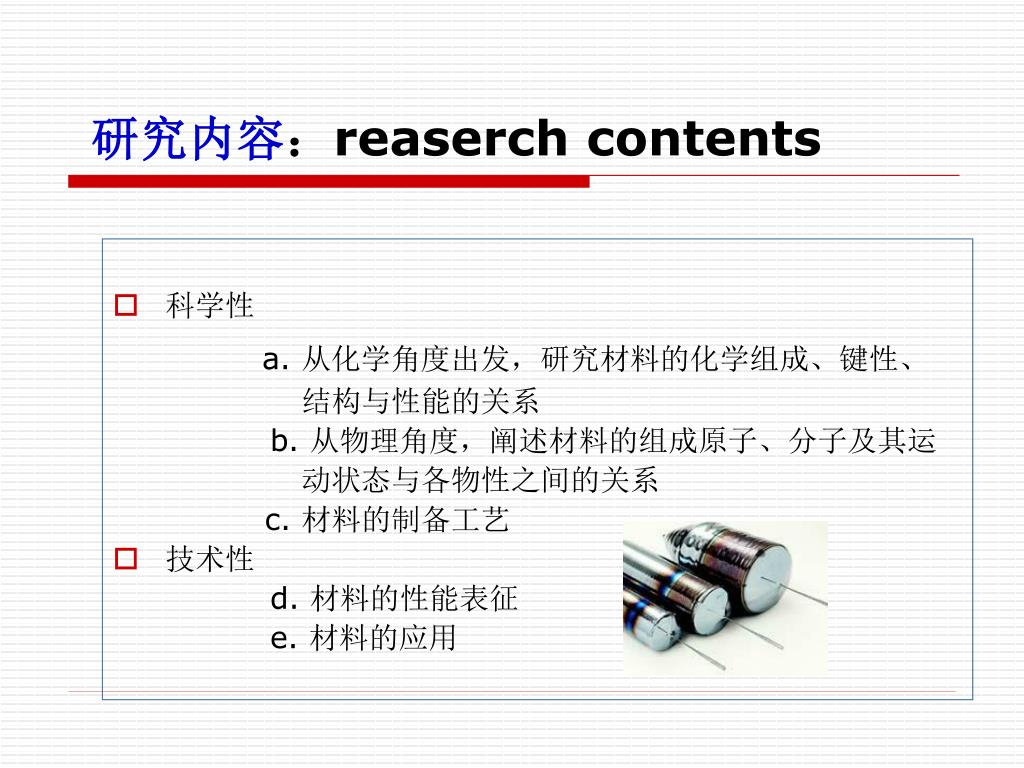 研究内容：reaserch contents

科学性

a. 从化学角度出发，研究材料的化学组成、键性、结构与性能的关系

b. 从物理角度，阐述材料的组成原子、分子及其运动状态与各物性之间的关系

c. 材料的制备工艺

技术性

d. 材料的性能表征

e. 材料的应用